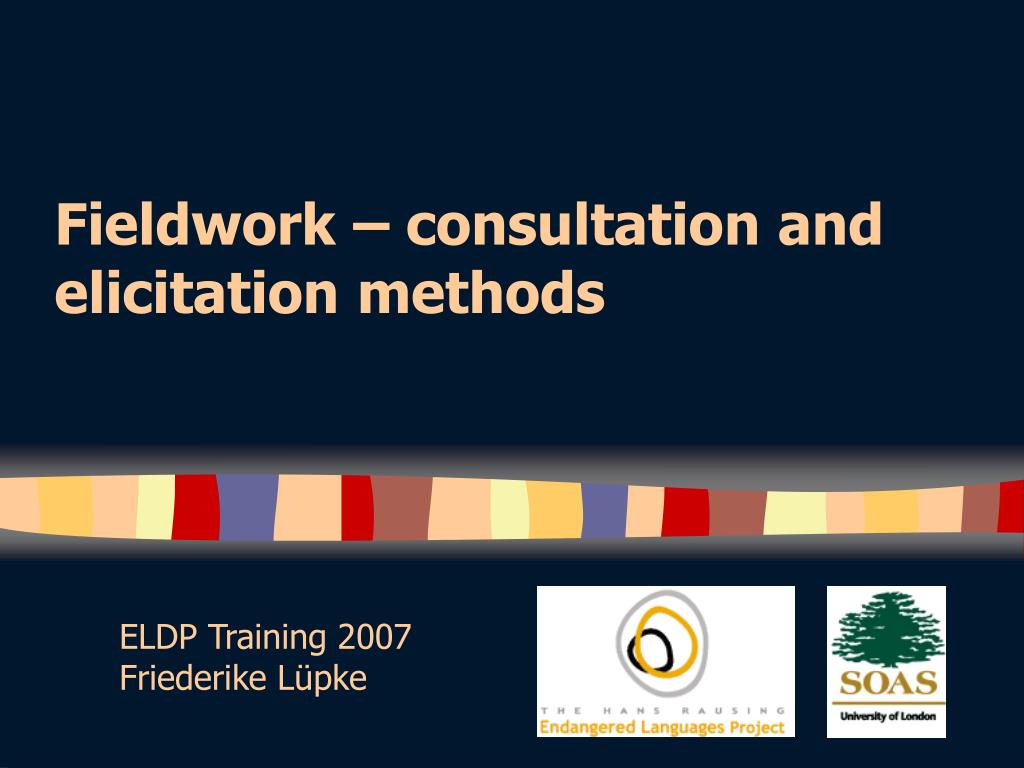 Fieldwork – consultation and elicitation methods

ELDP Training 2007
Friederike Lüpke

THE HANS RAUSING
Endangered Languages Project

SOAS
University of London